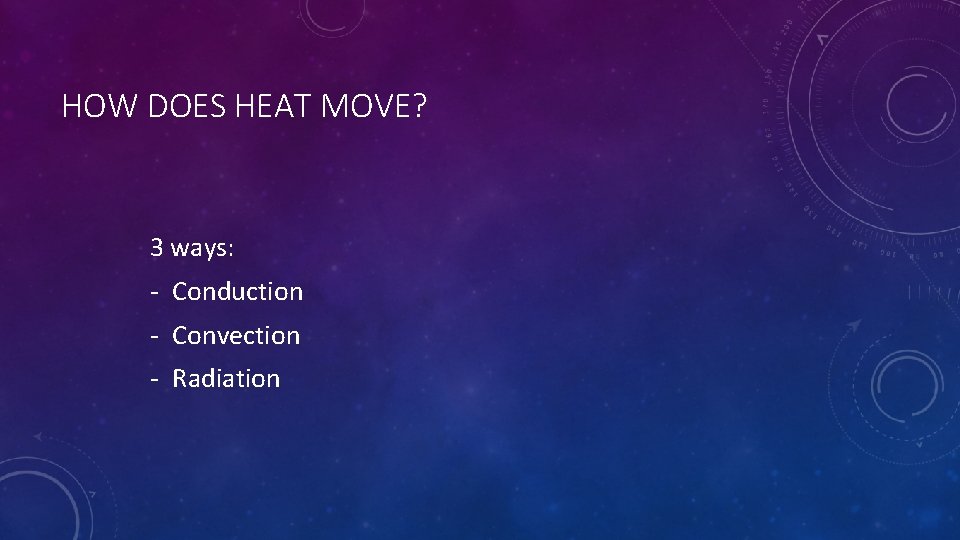 HOW DOES HEAT MOVE?

3 ways:
- Conduction
- Convection
- Radiation